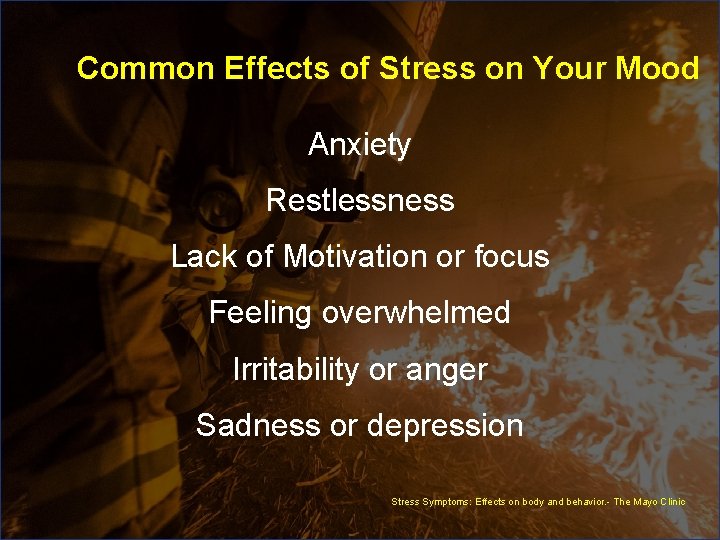 Common Effects of Stress on Your Mood

Anxiety

Restlessness

Lack of Motivation or focus

Feeling overwhelmed

Irritability or anger

Sadness or depression

Stress Symptoms: Effects on body and behavior.- The Mayo Clinic